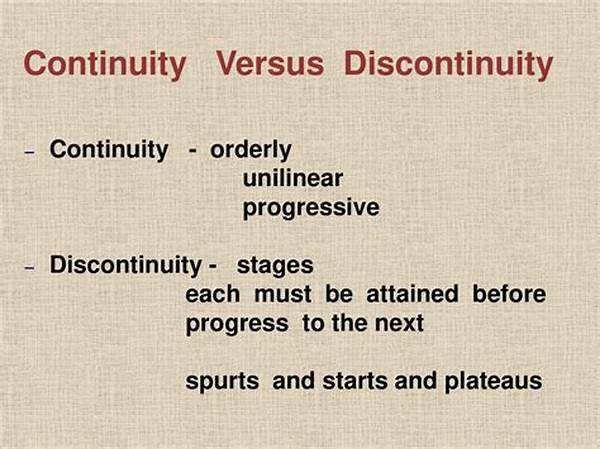 Continuity Versus Discontinuity

– Continuity - orderly
unilinear
progressive

– Discontinuity - stages
each must be attained before progress to the next

spurts and starts and plateaus